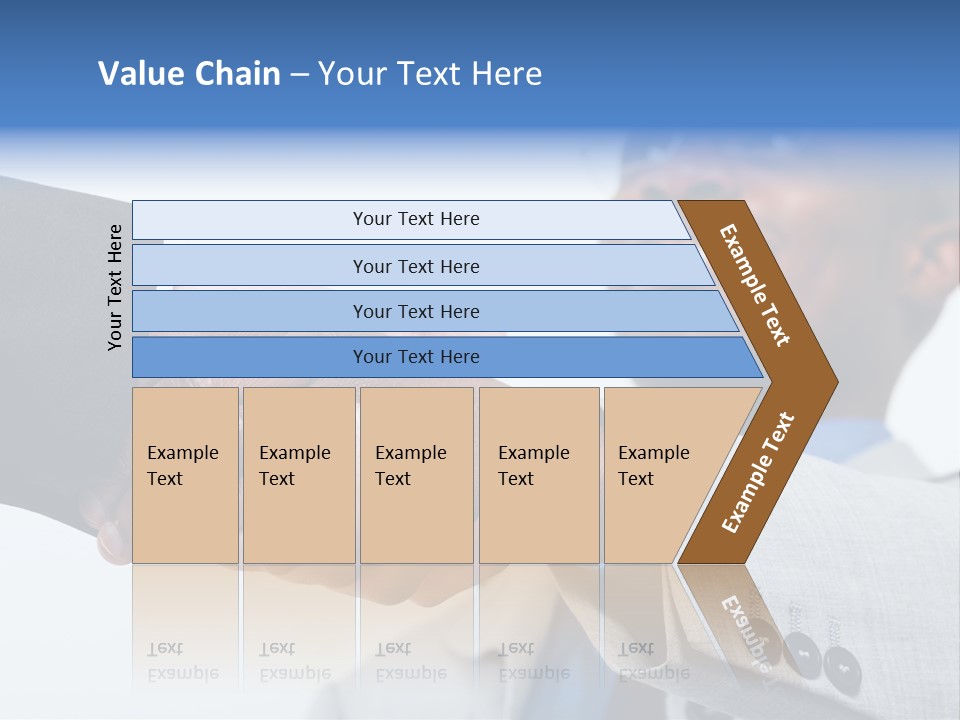 Value Chain – Your Text Here

Your Text Here

Your Text Here

Your Text Here

Your Text Here

Your Text Here

Example Text

Example Text

Example Text

Example Text

Example Text

Example Text

Example Text